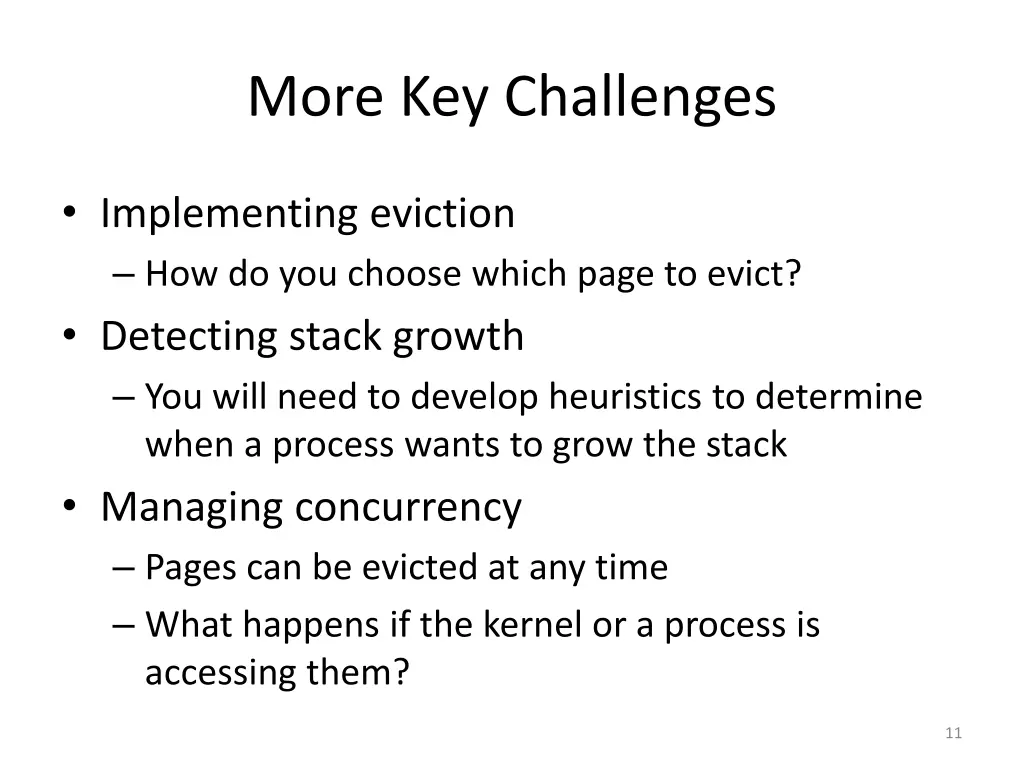 More Key Challenges

• Implementing eviction
– How do you choose which page to evict?
• Detecting stack growth
– You will need to develop heuristics to determine when a process wants to grow the stack
• Managing concurrency
– Pages can be evicted at any time
– What happens if the kernel or a process is accessing them?

11